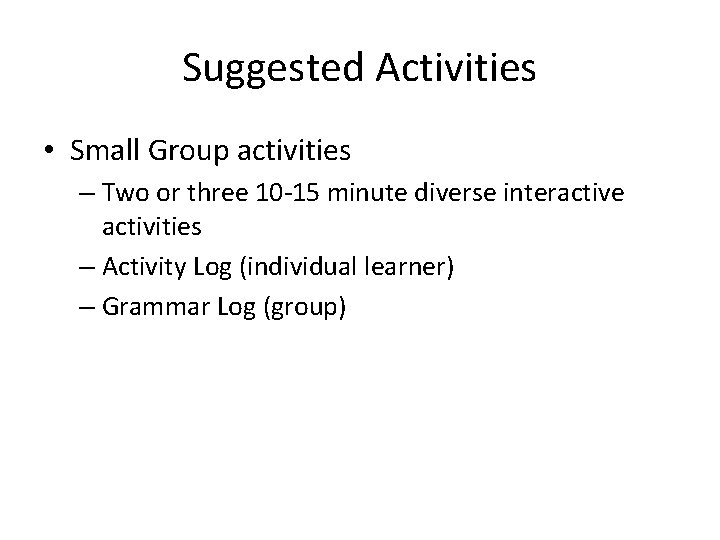 Suggested Activities

• Small Group activities
– Two or three 10-15 minute diverse interactive activities
– Activity Log (individual learner)
– Grammar Log (group)